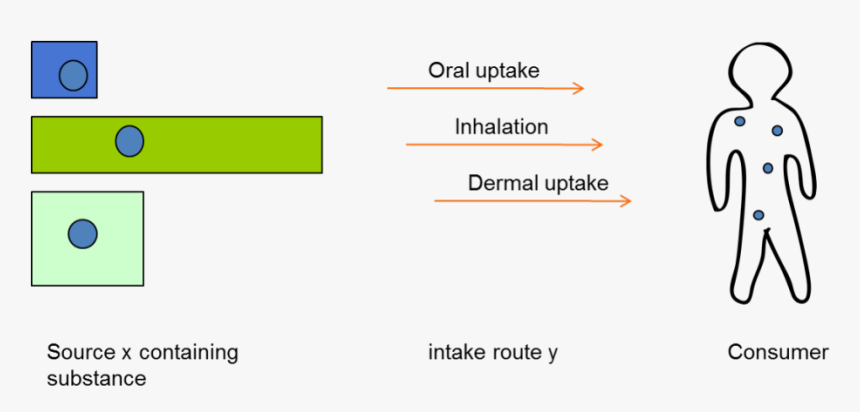 Oral uptake

Inhalation

Dermal uptake

Source x containing substance

intake route y

Consumer